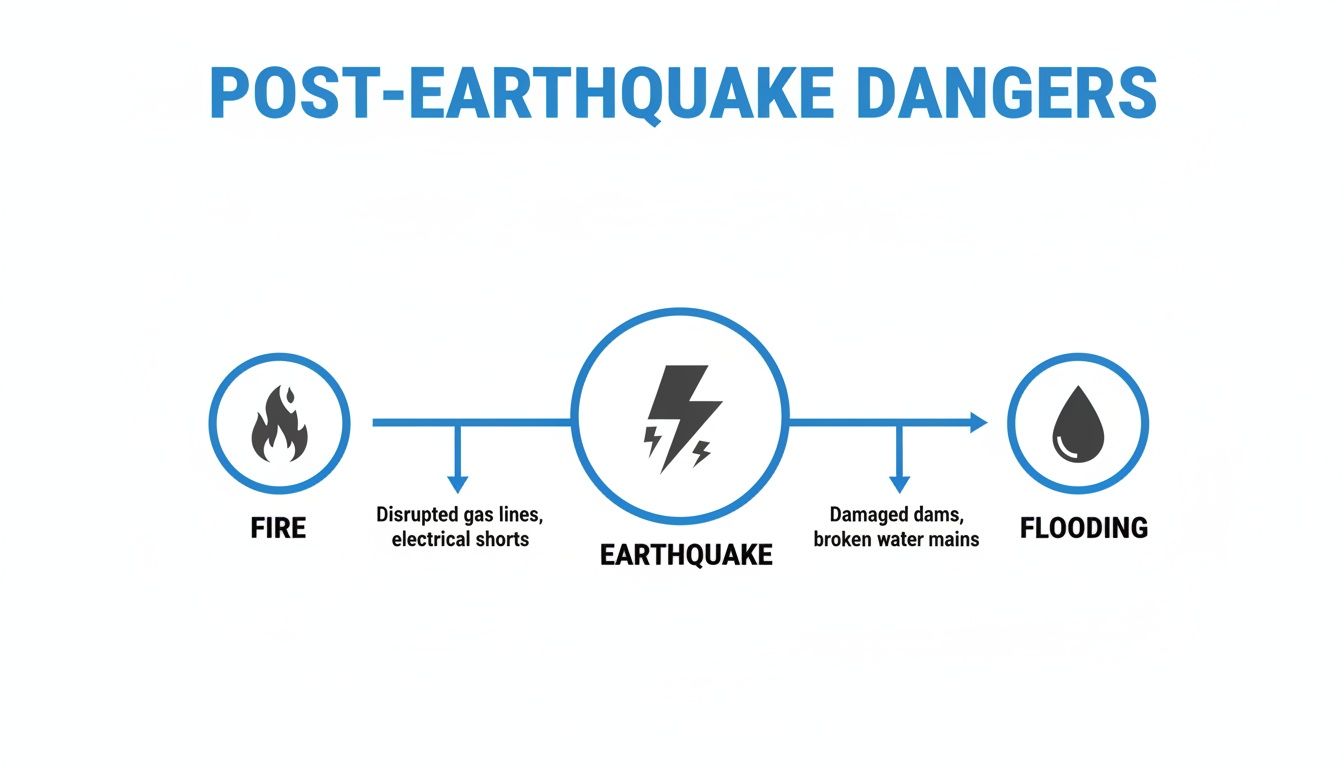 POST-EARTHQUAKE DANGERS

FIRE

Disrupted gas lines, electrical shorts

EARTHQUAKE

Damaged dams, broken water mains

FLOODING